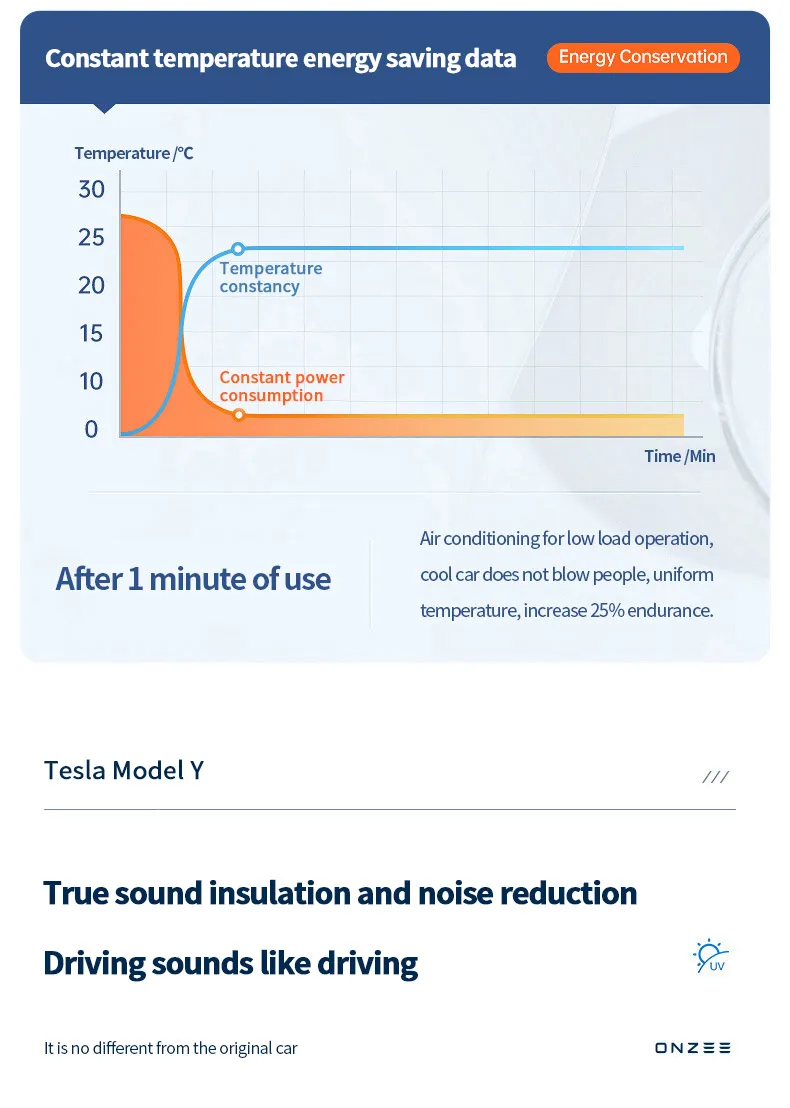 Constant temperature energy saving data

Energy Conservation

Temperature /°C

30
25
20
15
10
0

Temperature constancy

Constant power consumption

Time /Min

After 1 minute of use

Air conditioning for low load operation, cool car does not blow people, uniform temperature, increase 25% endurance.

Tesla Model Y

///

True sound insulation and noise reduction

Driving sounds like driving

UV

It is no different from the original car

ONZEE